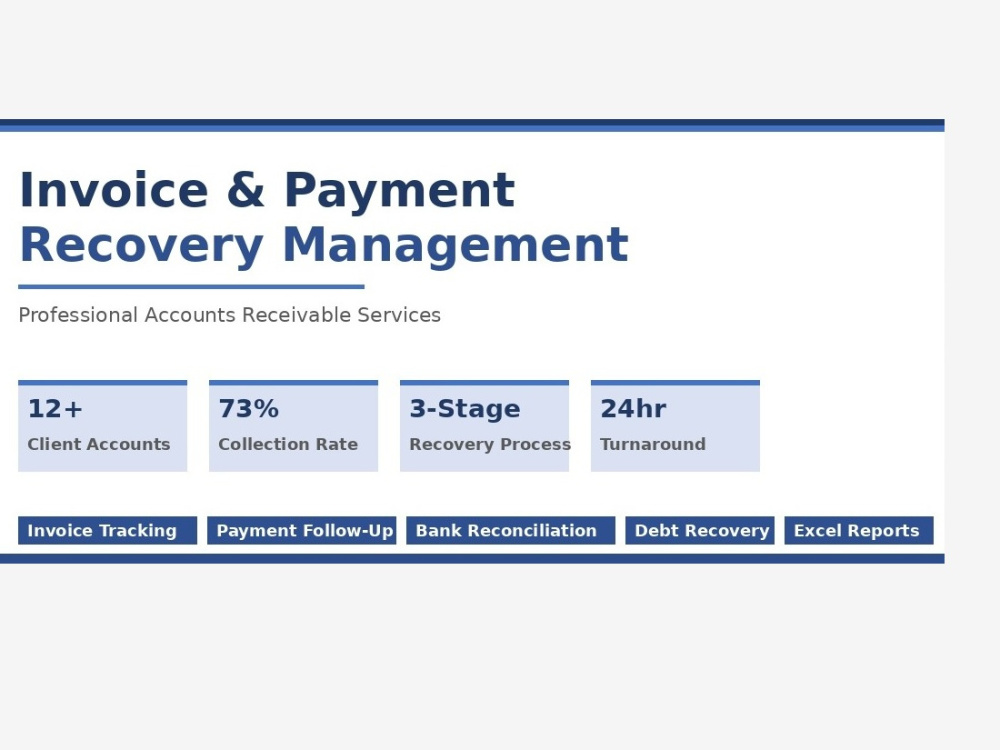 Invoice & Payment
Recovery Management

Professional Accounts Receivable Services

12+
Client Accounts

73%
Collection Rate

3-Stage
Recovery Process

24hr
Turnaround

Invoice Tracking
Payment Follow-Up
Bank Reconciliation
Debt Recovery
Excel Reports